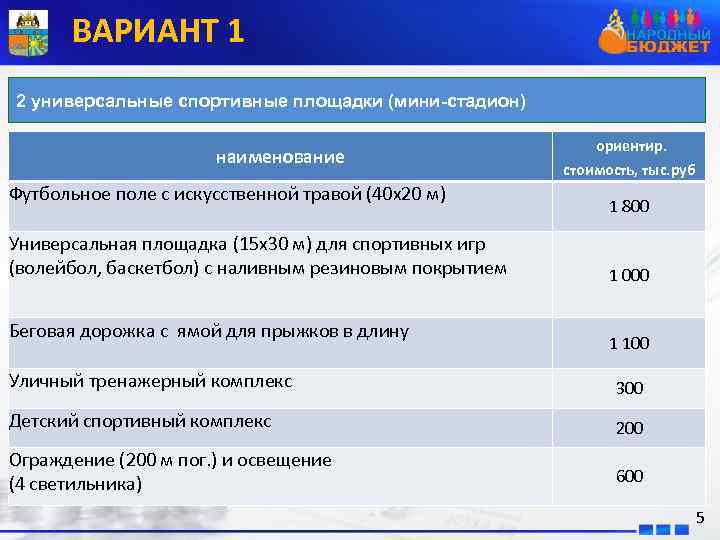 ВАРИАНТ 1

НАРОДНЫЙ БЮДЖЕТ

2 универсальные спортивные площадки (мини-стадион)

| наименование | ориентир. стоимость, тыс.руб |
|---|---|
| Футбольное поле с искусственной травой (40х20 м) | 1 800 |
| Универсальная площадка (15х30 м) для спортивных игр (волейбол, баскетбол) с наливным резиновым покрытием | 1 000 |
| Беговая дорожка с ямой для прыжков в длину | 1 100 |
| Уличный тренажерный комплекс | 300 |
| Детский спортивный комплекс | 200 |
| Ограждение (200 м пог.) и освещение (4 светильника) | 600 |

5